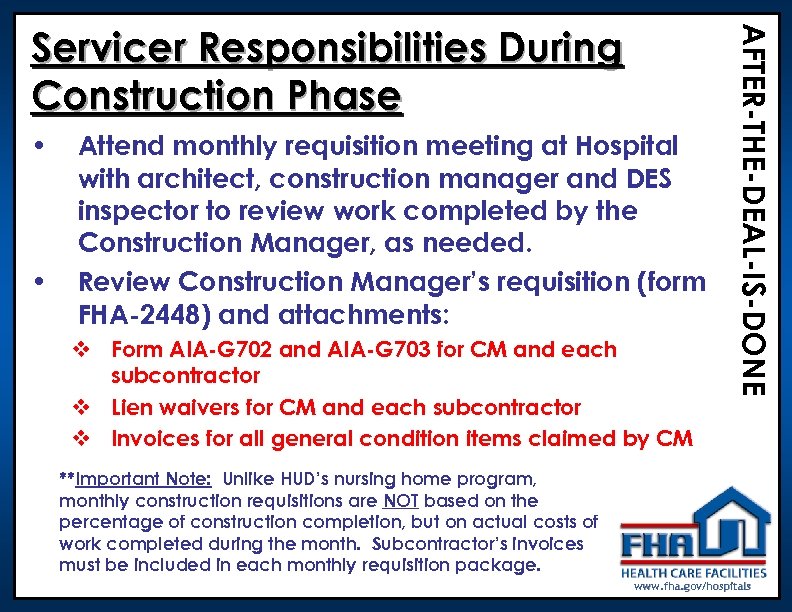 Servicer Responsibilities During Construction Phase

• Attend monthly requisition meeting at Hospital with architect, construction manager and DES inspector to review work completed by the Construction Manager, as needed.

• Review Construction Manager's requisition (form FHA-2448) and attachments:

❖ Form AIA-G702 and AIA-G703 for CM and each subcontractor

❖ Lien waivers for CM and each subcontractor

❖ Invoices for all general condition items claimed by CM

**Important Note: Unlike HUD's nursing home program, monthly construction requisitions are NOT based on the percentage of construction completion, but on actual costs of work completed during the month. Subcontractor's invoices must be included in each monthly requisition package.

AFTER-THE-DEAL-IS-DONE

FHA
HEALTH CARE FACILITIES
www.fha.gov/hospitals